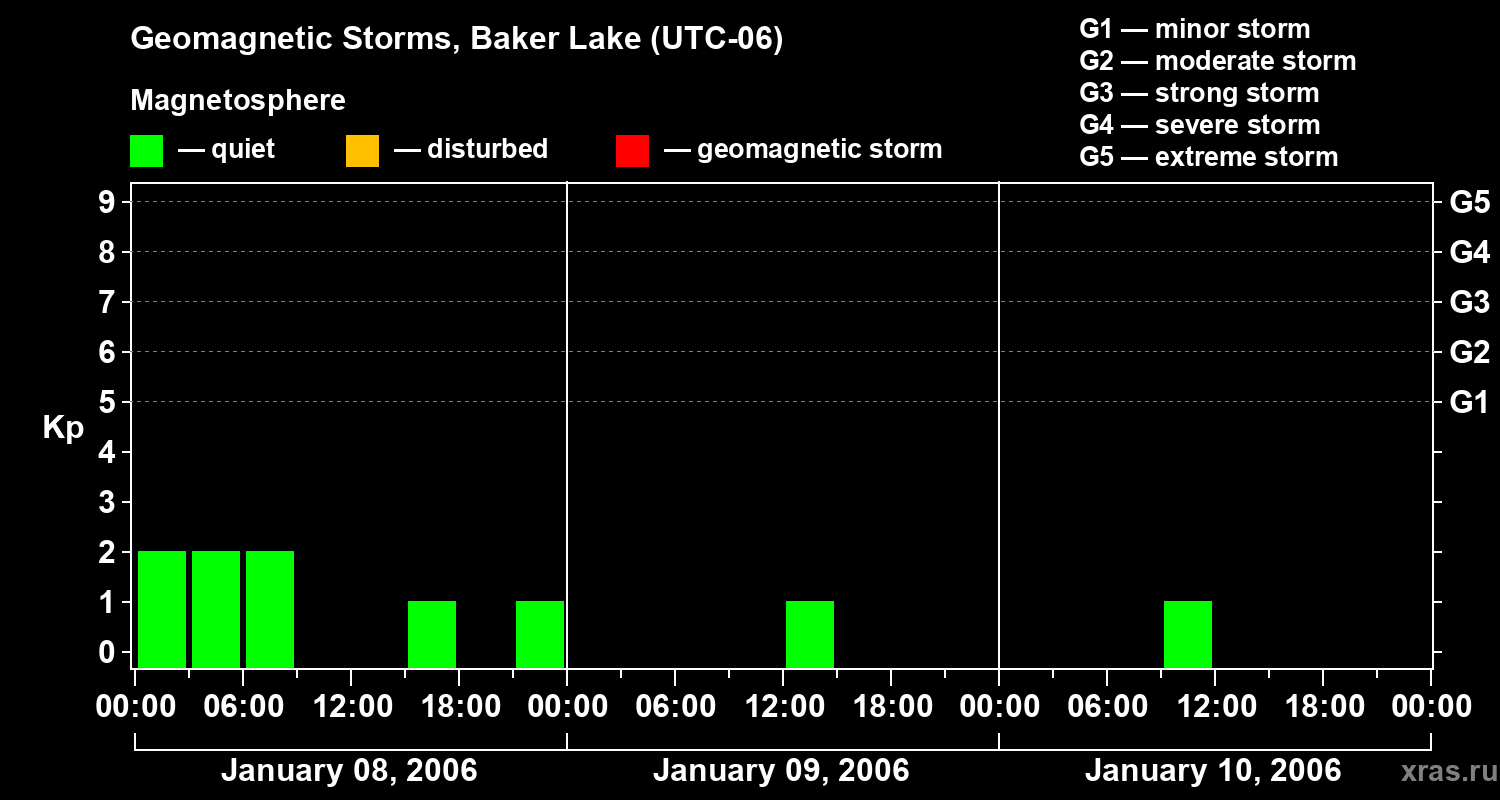 Geomagnetic Storms, Baker Lake (UTC-06)

Magnetosphere

— quiet — disturbed — geomagnetic storm

G1 — minor storm
G2 — moderate storm
G3 — strong storm
G4 — severe storm
G5 — extreme storm

Kp

9
8
7
6
5
4
3
2
1
0

G5
G4
G3
G2
G1

00:00 06:00 12:00 18:00 00:00 06:00 12:00 18:00 00:00 06:00 12:00 18:00 00:00

January 08, 2006
January 09, 2006
January 10, 2006

xras.ru